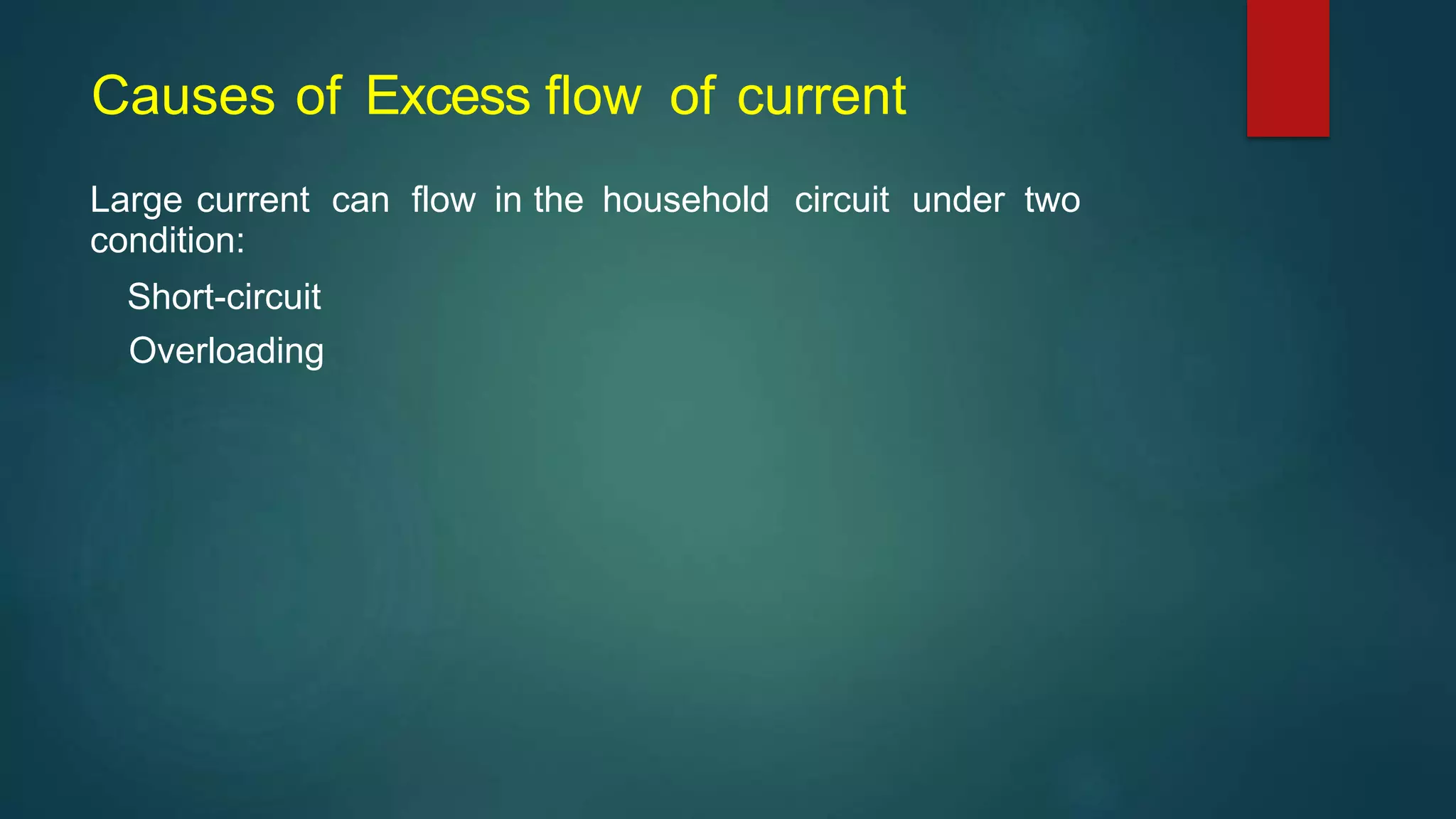 Causes of Excess flow of current

Large current can flow in the household circuit under two condition:

Short-circuit

Overloading